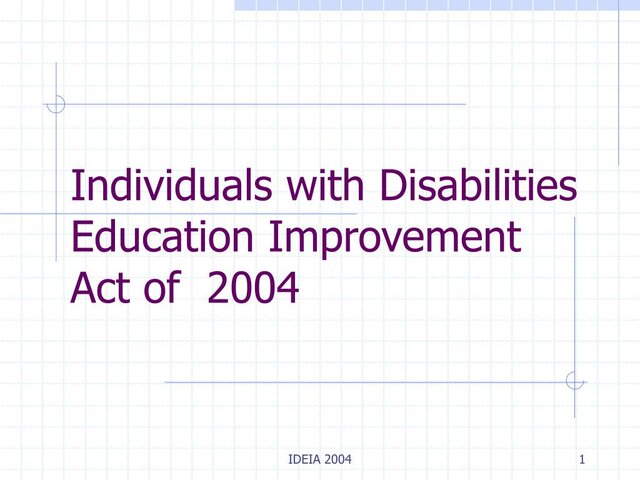 Individuals with Disabilities Education Improvement Act of  2004

IDEIA 2004

1